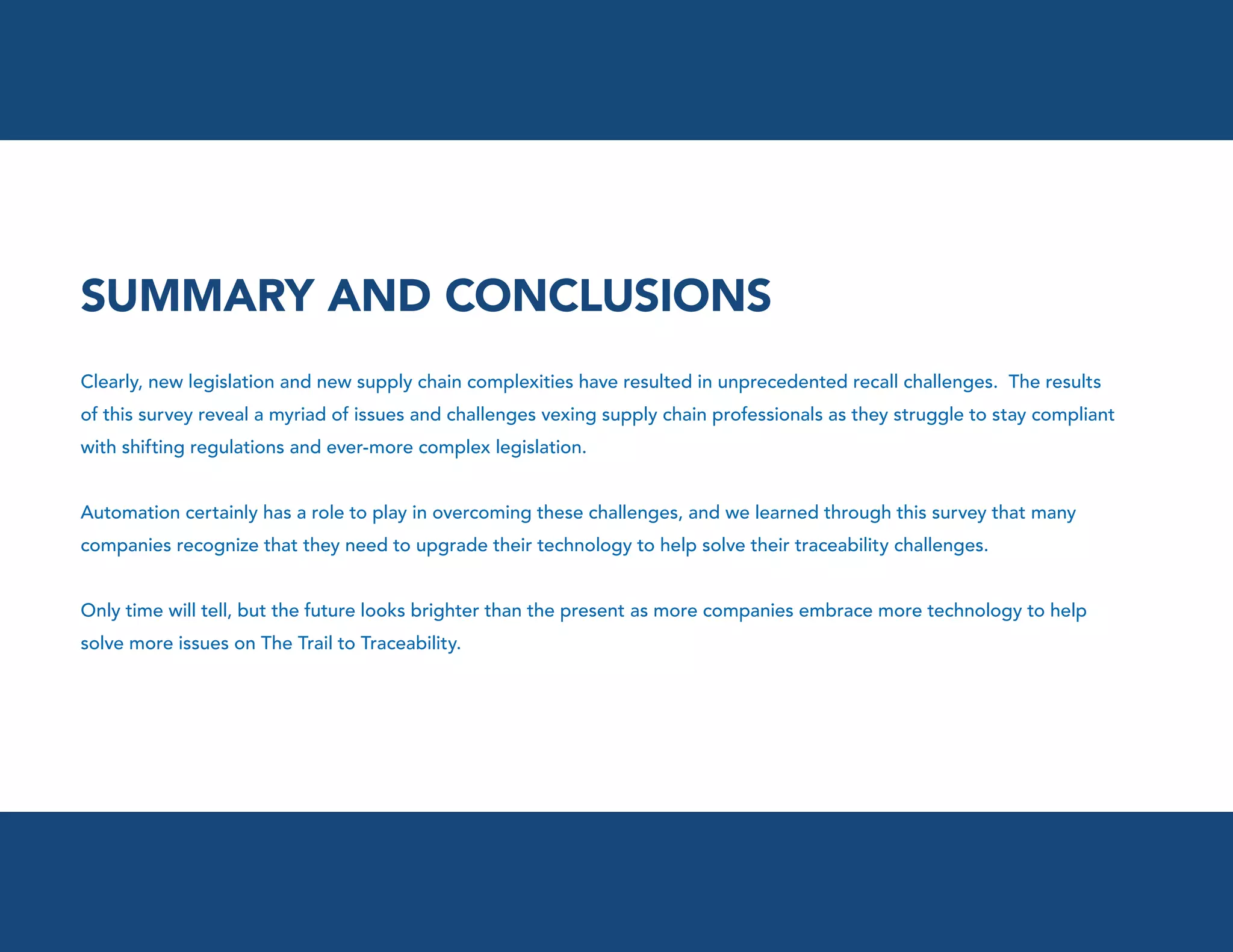 SUMMARY AND CONCLUSIONS

Clearly, new legislation and new supply chain complexities have resulted in unprecedented recall challenges.  The results of this survey reveal a myriad of issues and challenges vexing supply chain professionals as they struggle to stay compliant with shifting regulations and ever-more complex legislation.

Automation certainly has a role to play in overcoming these challenges, and we learned through this survey that many companies recognize that they need to upgrade their technology to help solve their traceability challenges.

Only time will tell, but the future looks brighter than the present as more companies embrace more technology to help solve more issues on The Trail to Traceability.